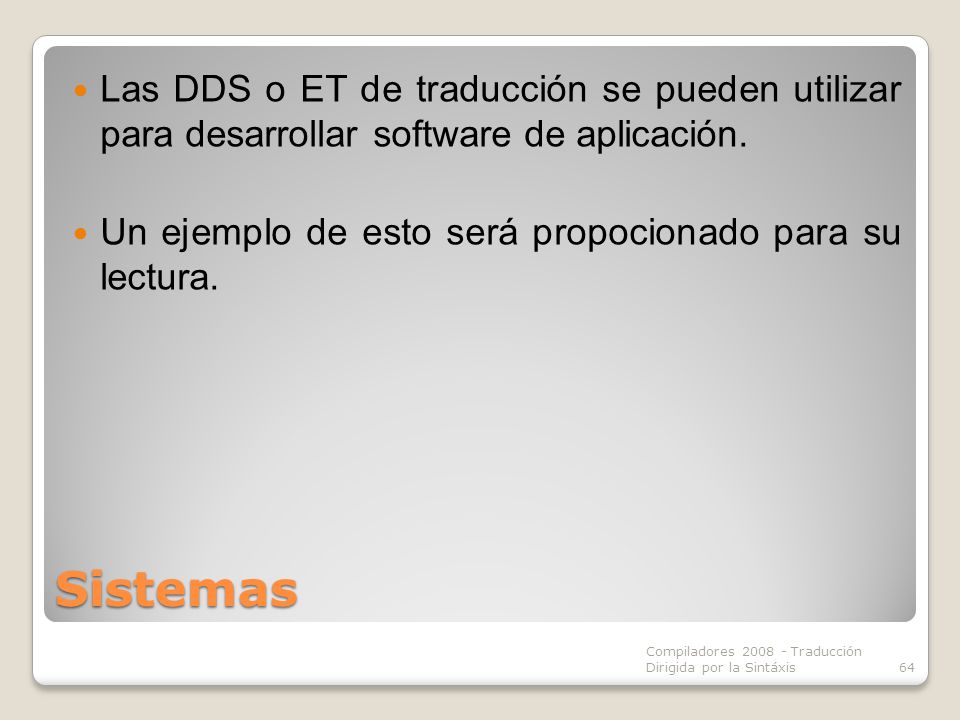 Las DDS o ET de traducción se pueden utilizar para desarrollar software de aplicación.

Un ejemplo de esto será propocionado para su lectura.

Sistemas

Compiladores 2008 - Traducción Dirigida por la Sintáxis

64